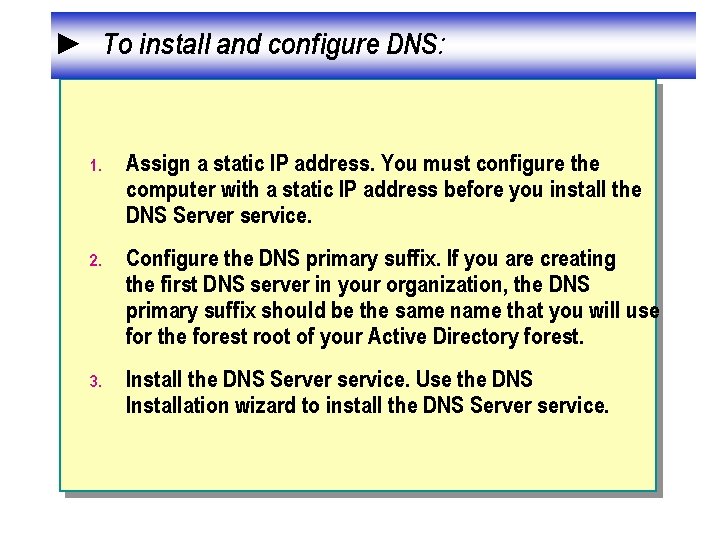 ► To install and configure DNS:

1. Assign a static IP address. You must configure the computer with a static IP address before you install the DNS Server service.

2. Configure the DNS primary suffix. If you are creating the first DNS server in your organization, the DNS primary suffix should be the same name that you will use for the forest root of your Active Directory forest.

3. Install the DNS Server service. Use the DNS Installation wizard to install the DNS Server service.